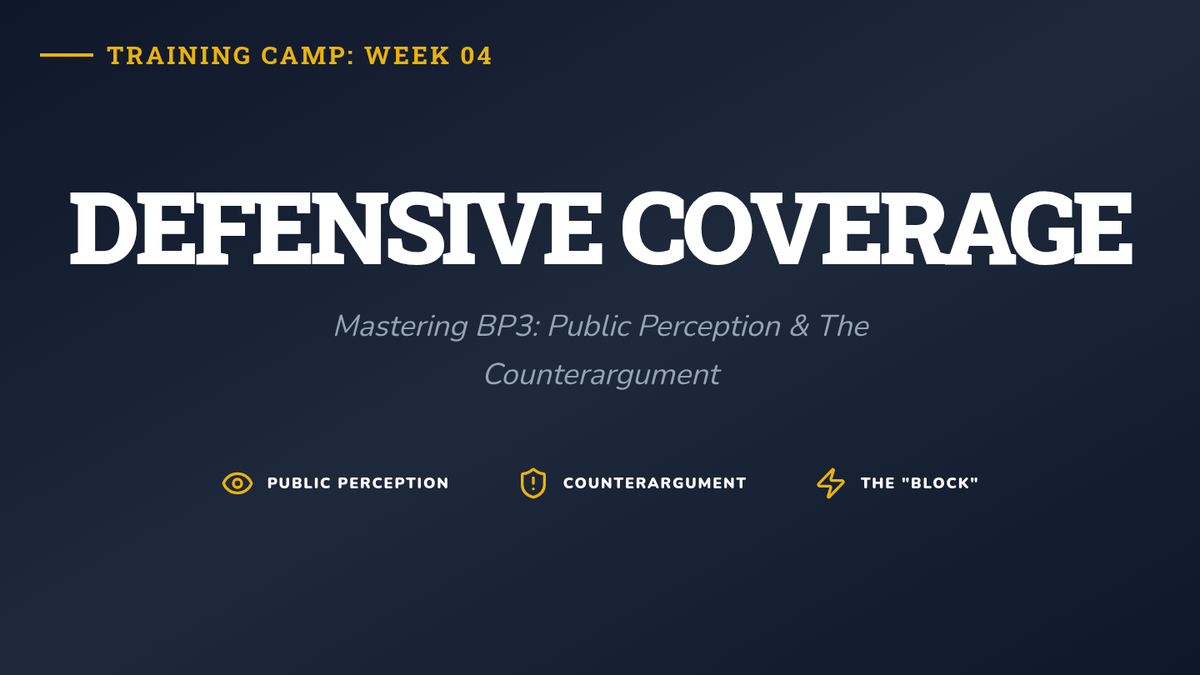 TRAINING CAMP: WEEK 04

DEFENSIVE COVERAGE

Mastering BP3: Public Perception & The Counterargument

PUBLIC PERCEPTION

COUNTERARGUMENT

THE "BLOCK"